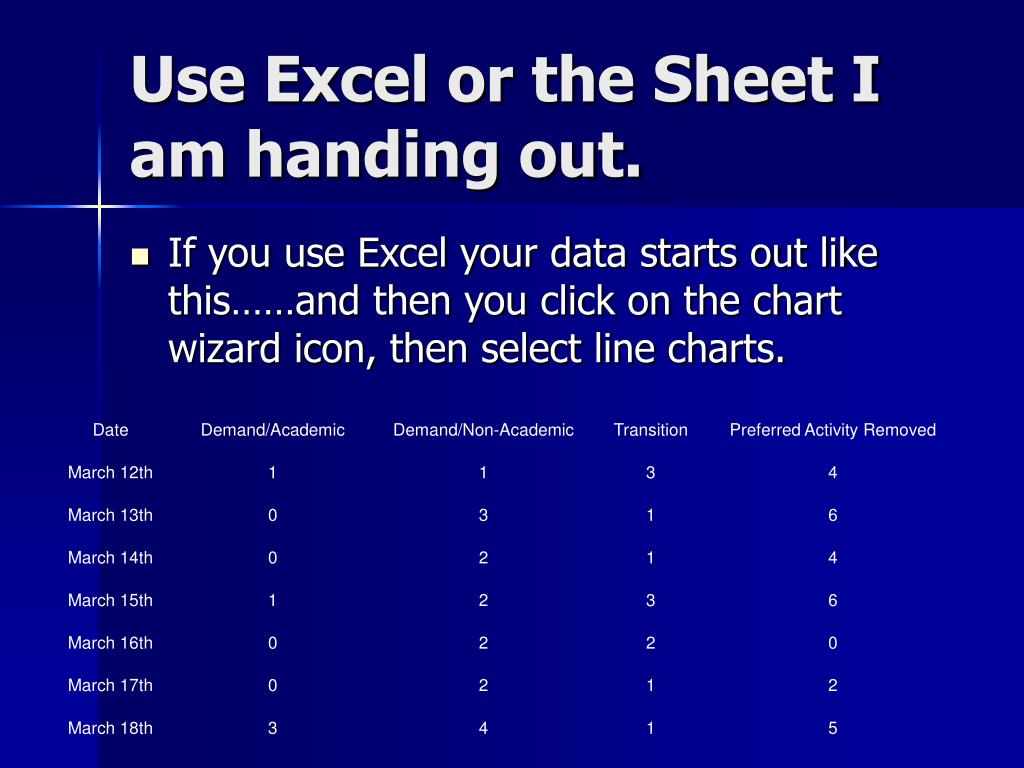 Use Excel or the Sheet I am handing out.

If you use Excel your data starts out like this……and then you click on the chart wizard icon, then select line charts.

| Date | Demand/Academic | Demand/Non-Academic | Transition | Preferred Activity Removed |
|---|---|---|---|---|
| March 12th | 1 | 1 | 3 | 4 |
| March 13th | 0 | 3 | 1 | 6 |
| March 14th | 0 | 2 | 1 | 4 |
| March 15th | 1 | 2 | 3 | 6 |
| March 16th | 0 | 2 | 2 | 0 |
| March 17th | 0 | 2 | 1 | 2 |
| March 18th | 3 | 4 | 1 | 5 |